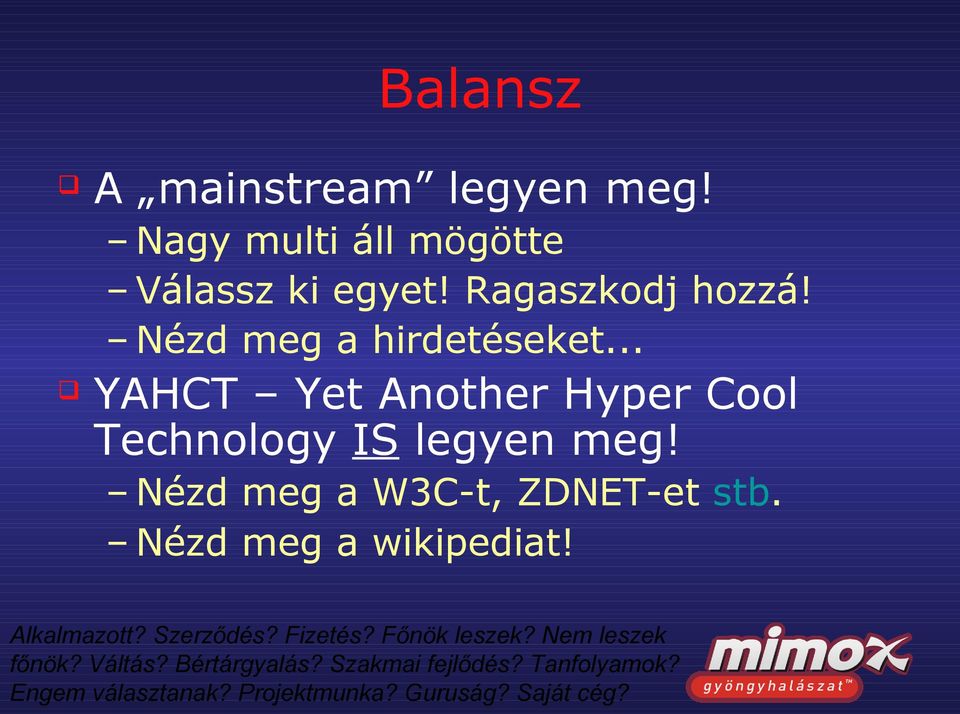 Balansz

A „mainstream” legyen meg!
– Nagy multi áll mögötte
– Válassz ki egyet! Ragaszkodj hozzá!
– Nézd meg a hirdetéseket...

YAHCT – Yet Another Hyper Cool Technology IS legyen meg!
– Nézd meg a W3C-t, ZDNET-et stb.
– Nézd meg a wikipediat!

Alkalmazott? Szerződés? Fizetés? Főnök leszek? Nem leszek főnök? Váltás? Bértárgyalás? Szakmai fejlődés? Tanfolyamok? Engem választanak? Projektmunka? Guruság? Saját cég?

mimox
gyöngyhalászat™